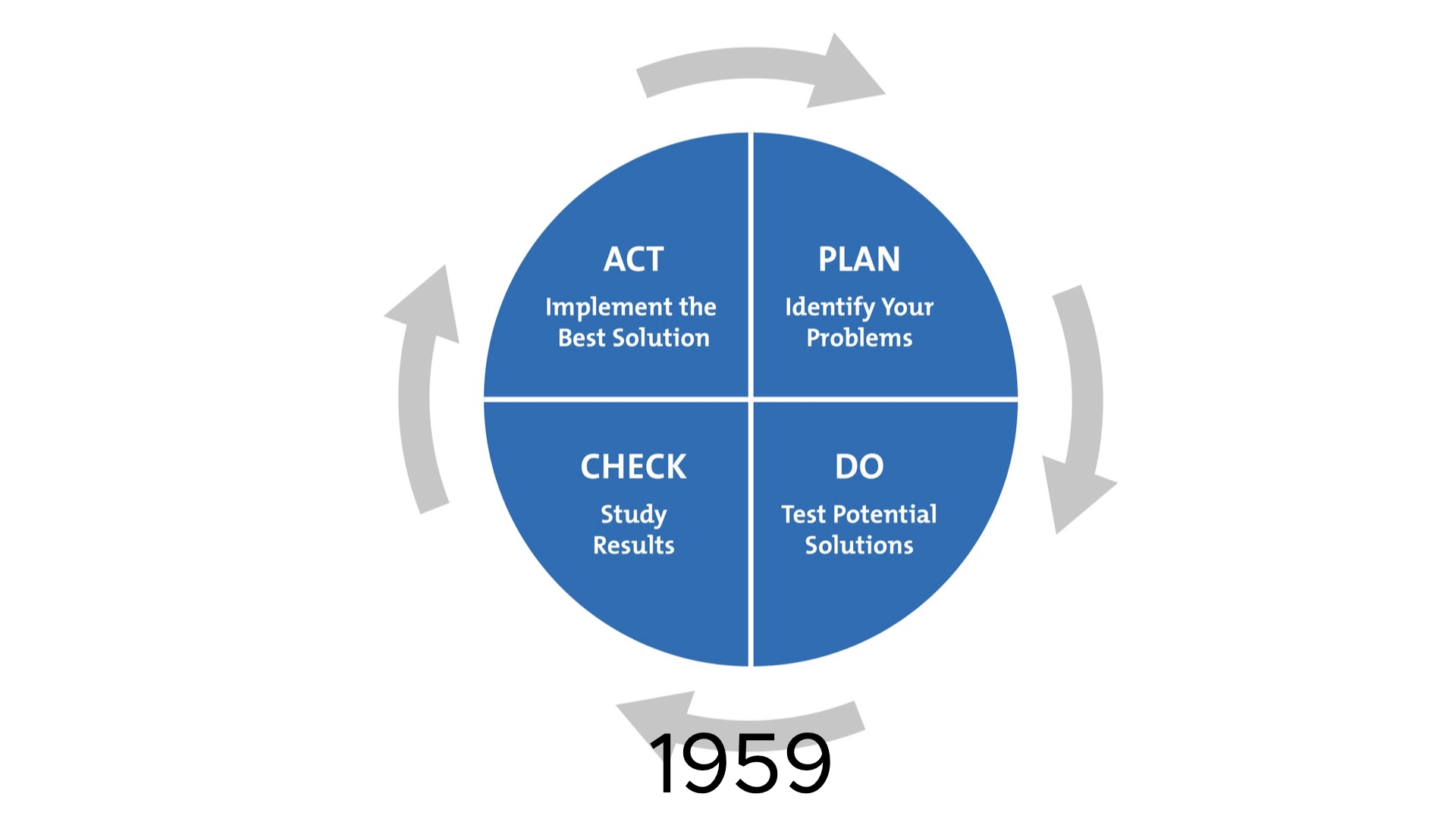 ACT
Implement the Best Solution

PLAN
Identify Your Problems

CHECK
Study Results

DO
Test Potential Solutions

1959